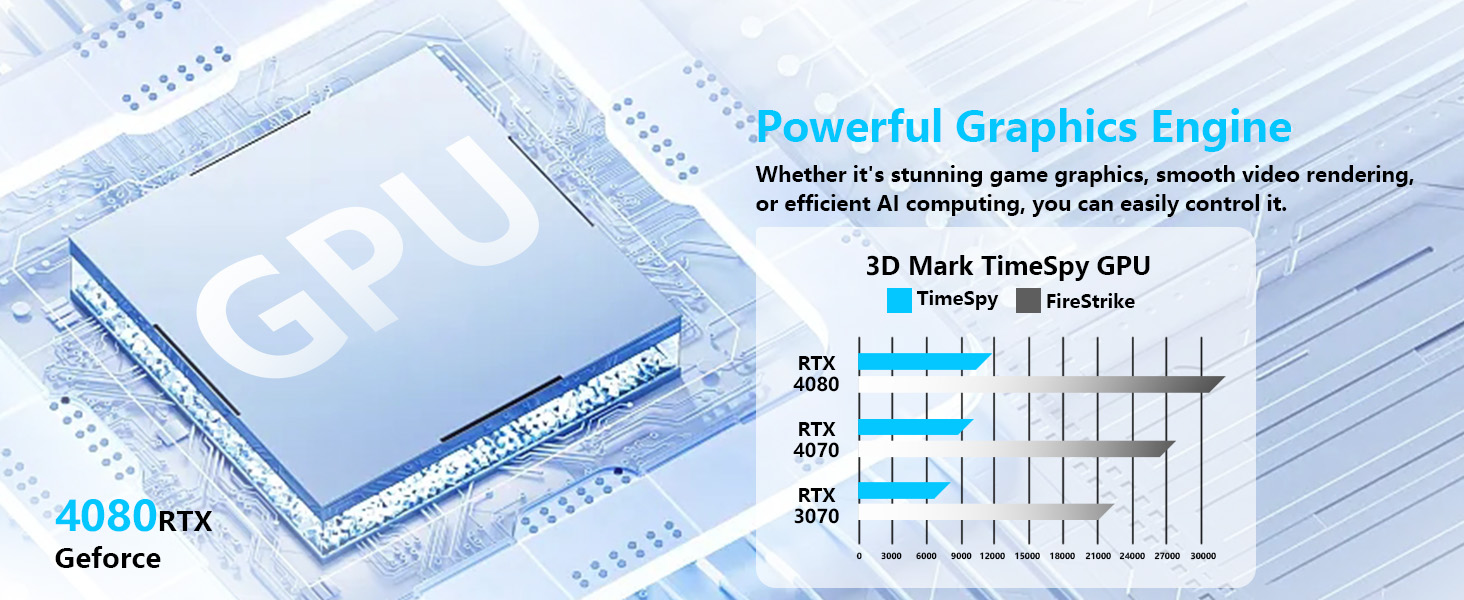 GPU

4080RTX
Geforce

Powerful Graphics Engine

Whether it's stunning game graphics, smooth video rendering, or efficient AI computing, you can easily control it.

3D Mark TimeSpy GPU

TimeSpy FireStrike

RTX 4080

RTX 4070

RTX 3070

0 3000 6000 9000 12000 15000 18000 21000 24000 27000 30000